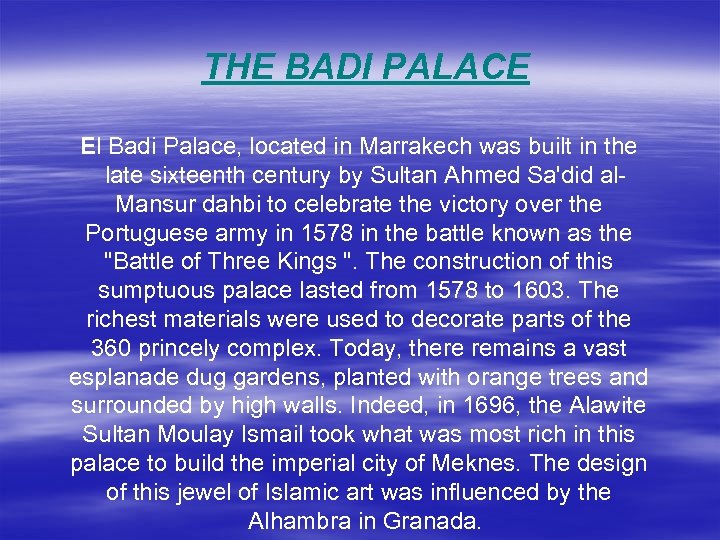 THE BADI PALACE

El Badi Palace, located in Marrakech was built in the late sixteenth century by Sultan Ahmed Sa'did al-Mansur dahbi to celebrate the victory over the Portuguese army in 1578 in the battle known as the "Battle of Three Kings ". The construction of this sumptuous palace lasted from 1578 to 1603. The richest materials were used to decorate parts of the 360 princely complex. Today, there remains a vast esplanade dug gardens, planted with orange trees and surrounded by high walls. Indeed, in 1696, the Alawite Sultan Moulay Ismail took what was most rich in this palace to build the imperial city of Meknes. The design of this jewel of Islamic art was influenced by the Alhambra in Granada.